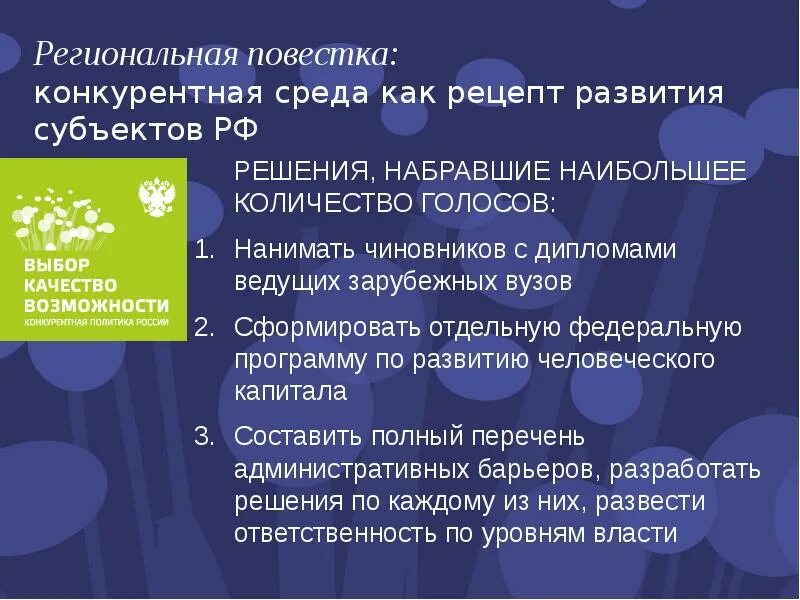 Региональная повестка:
конкурентная среда как рецепт развития субъектов РФ

ВЫБОР
КАЧЕСТВО
ВОЗМОЖНОСТИ
КОНКУРЕНТНАЯ ПОЛИТИКА РОССИИ

РЕШЕНИЯ, НАБРАВШИЕ НАИБОЛЬШЕЕ КОЛИЧЕСТВО ГОЛОСОВ:

1. Нанимать чиновников с дипломами ведущих зарубежных вузов
2. Сформировать отдельную федеральную программу по развитию человеческого капитала
3. Составить полный перечень административных барьеров, разработать решения по каждому из них, развести ответственность по уровням власти